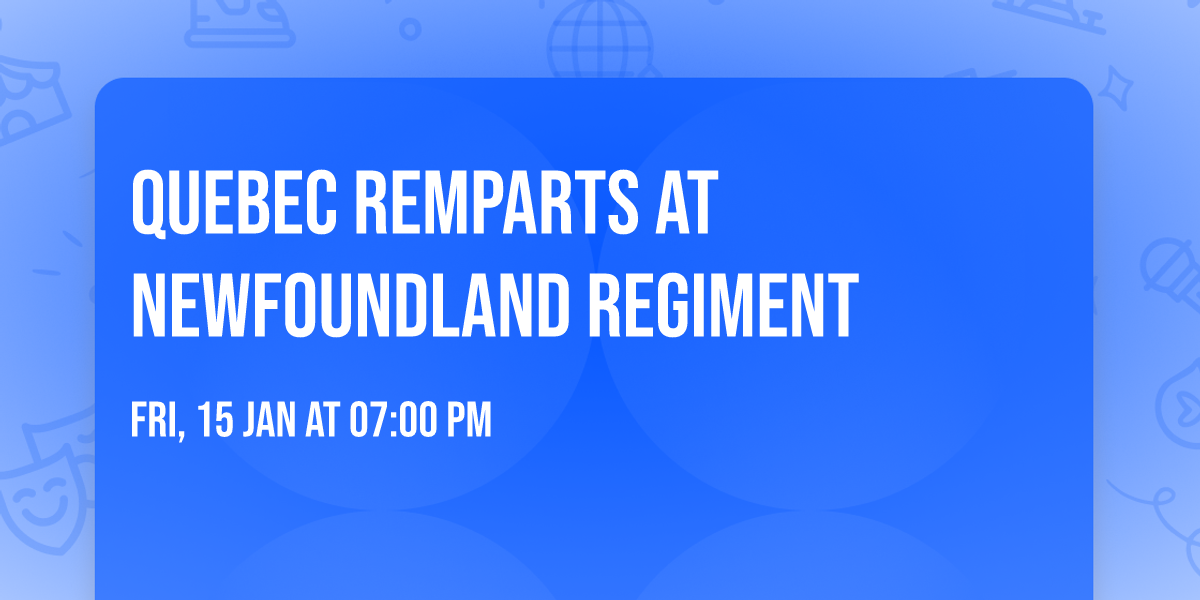 QUEBEC REMPARTS AT NEWFOUNDLAND REGIMENT

FRI, 15 JAN AT 07:00 PM